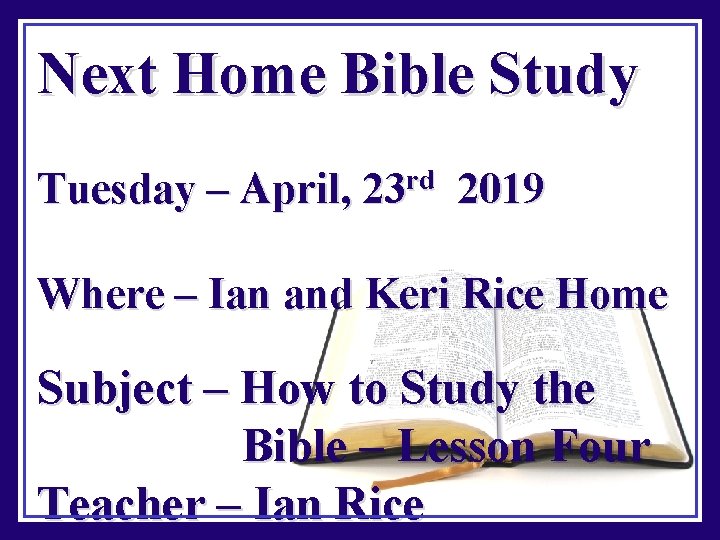 Next Home Bible Study

Tuesday – April, 23$^{rd}$ 2019

Where – Ian and Keri Rice Home

Subject – How to Study the Bible – Lesson Four

Teacher – Ian Rice